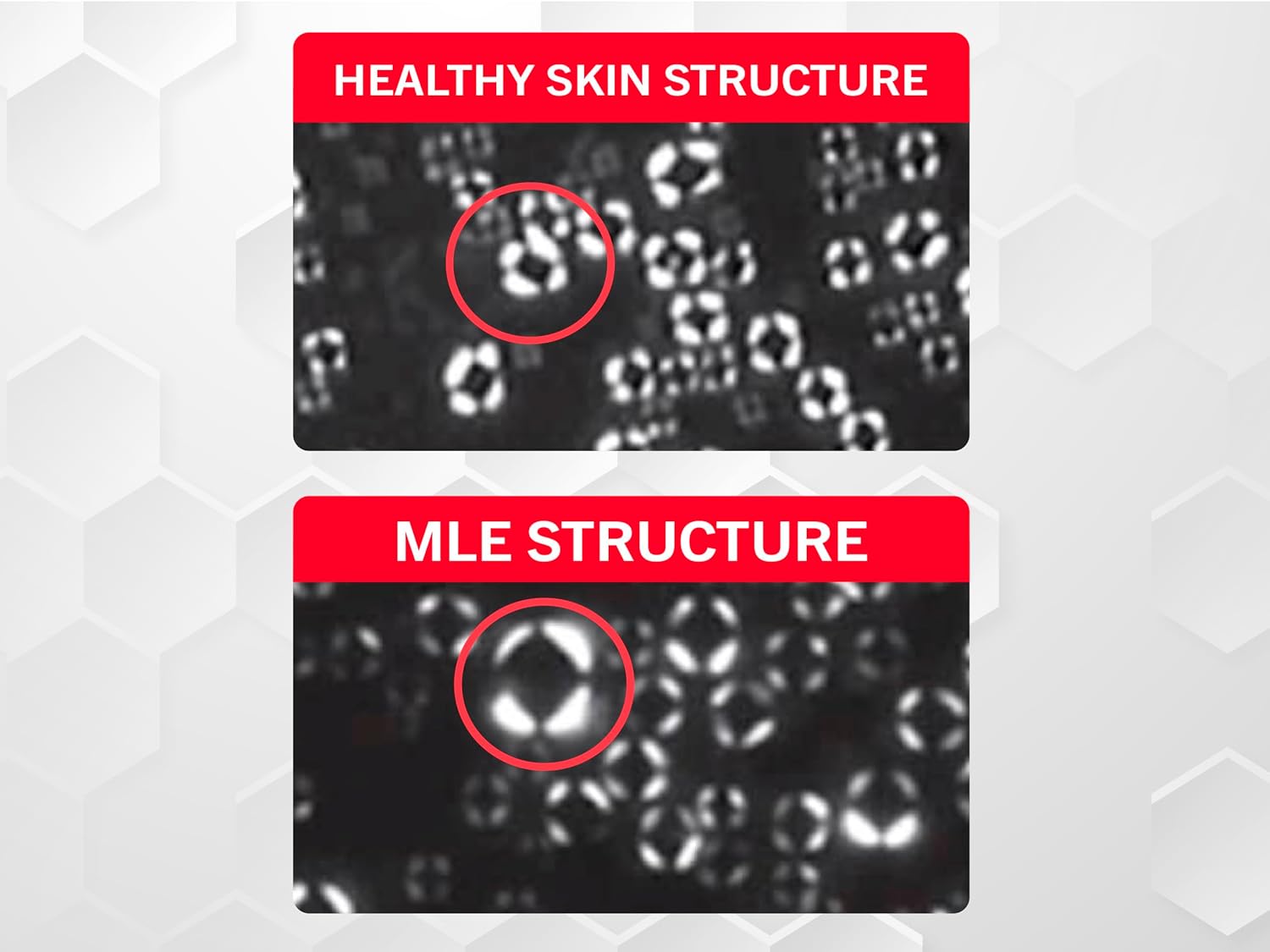 HEALTHY SKIN STRUCTURE

MLE STRUCTURE